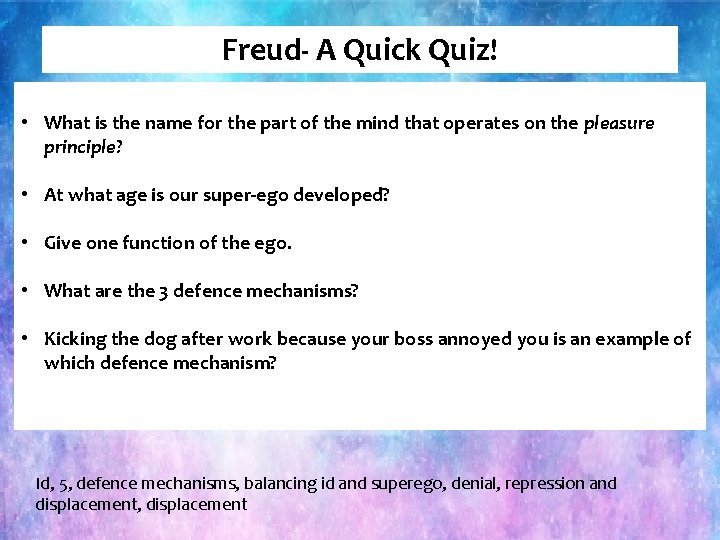 Freud- A Quick Quiz!

• What is the name for the part of the mind that operates on the pleasure principle?

• At what age is our super-ego developed?

• Give one function of the ego.

• What are the 3 defence mechanisms?

• Kicking the dog after work because your boss annoyed you is an example of which defence mechanism?

Id, 5, defence mechanisms, balancing id and superego, denial, repression and displacement, displacement